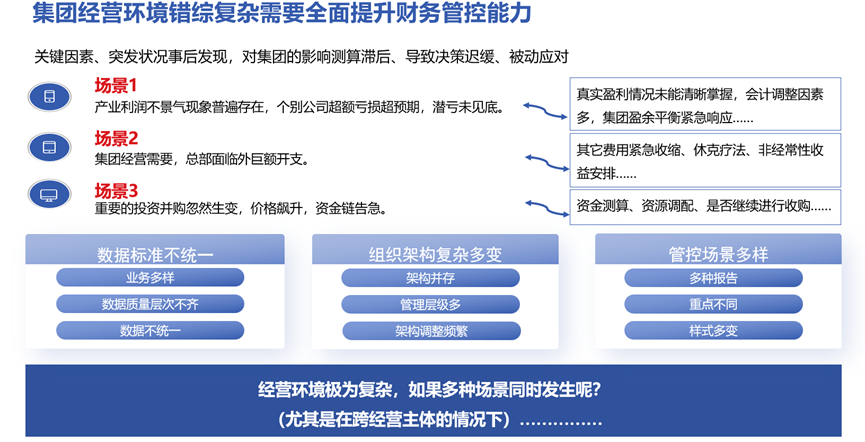 集团经营环境错综复杂需要全面提升财务管控能力

关键因素、突发状况事后发现，对集团的影响测算滞后、导致决策迟缓、被动应对

场景1
产业利润不景气现象普遍存在，个别公司超额亏损超预期，潜亏未见底。

真实盈利情况未能清晰掌握，会计调整因素多，集团盈余平衡紧急响应……

场景2
集团经营需要，总部面临外巨额开支。

其它费用紧急收缩、休克疗法、非经常性收益安排……

场景3
重要的投资并购忽然生变，价格飙升，资金链告急。

资金测算、资源调配、是否继续进行收购……

数据标准不统一
业务多样
数据质量层次不齐
数据不统一

组织架构复杂多变
架构并存
管理层级多
架构调整频繁

管控场景多样
多种报告
重点不同
样式多变

经营环境极为复杂，如果多种场景同时发生呢?
（尤其是在跨经营主体的情况下）……………